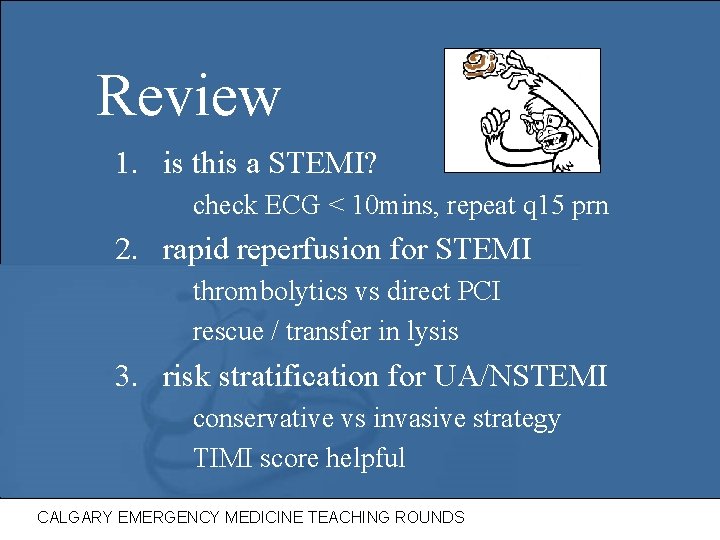 Review

1. is this a STEMI?

check ECG < 10mins, repeat q15 prn

2. rapid reperfusion for STEMI

thrombolytics vs direct PCI

rescue / transfer in lysis

3. risk stratification for UA/NSTEMI

conservative vs invasive strategy

TIMI score helpful

CALGARY EMERGENCY MEDICINE TEACHING ROUNDS